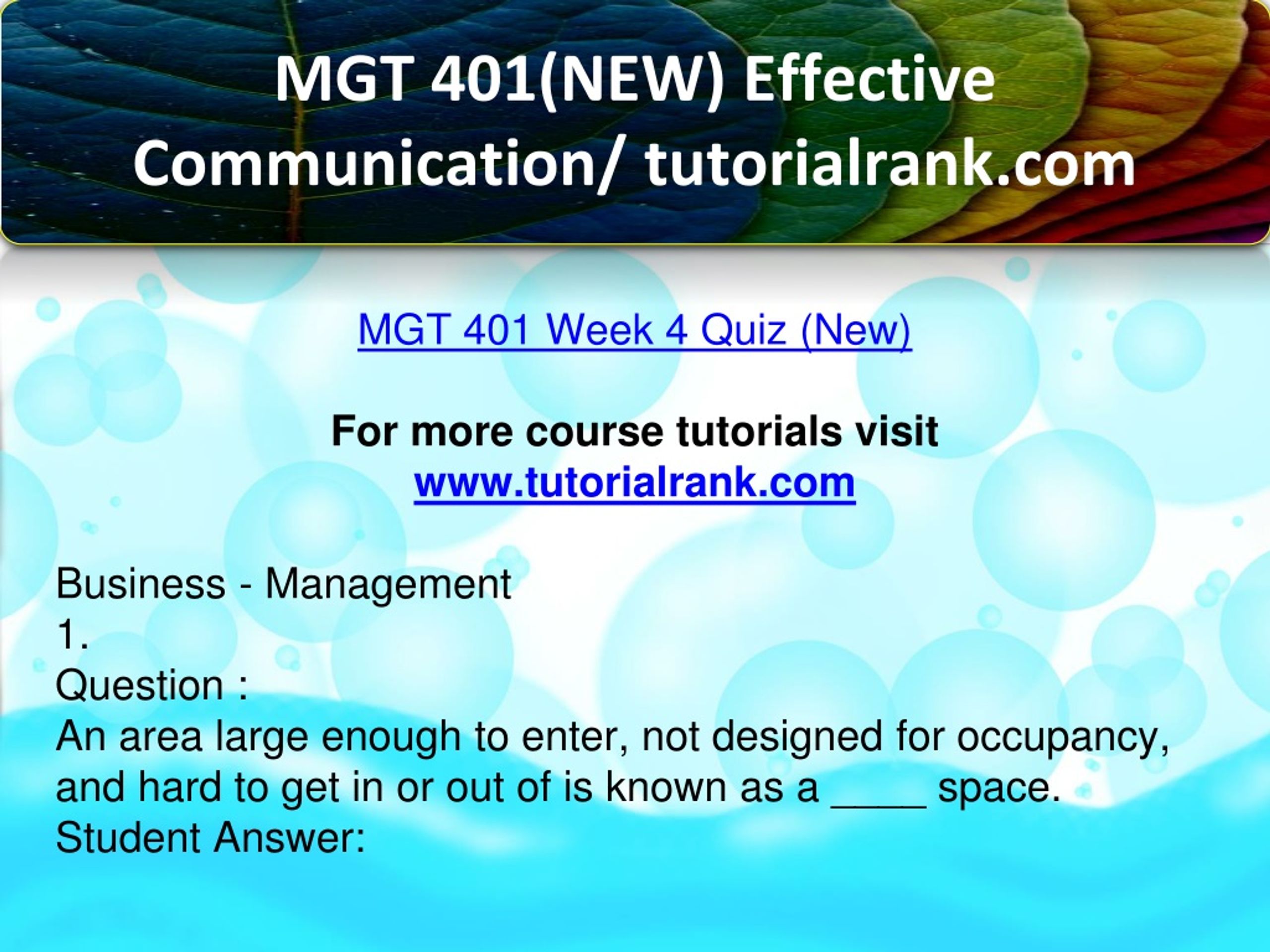 MGT 401(NEW) Effective Communication/ tutorialrank.com

MGT 401 Week 4 Quiz (New)

For more course tutorials visit
www.tutorialrank.com

Business - Management
1.
Question :
An area large enough to enter, not designed for occupancy, and hard to get in or out of is known as a ____ space.
Student Answer: